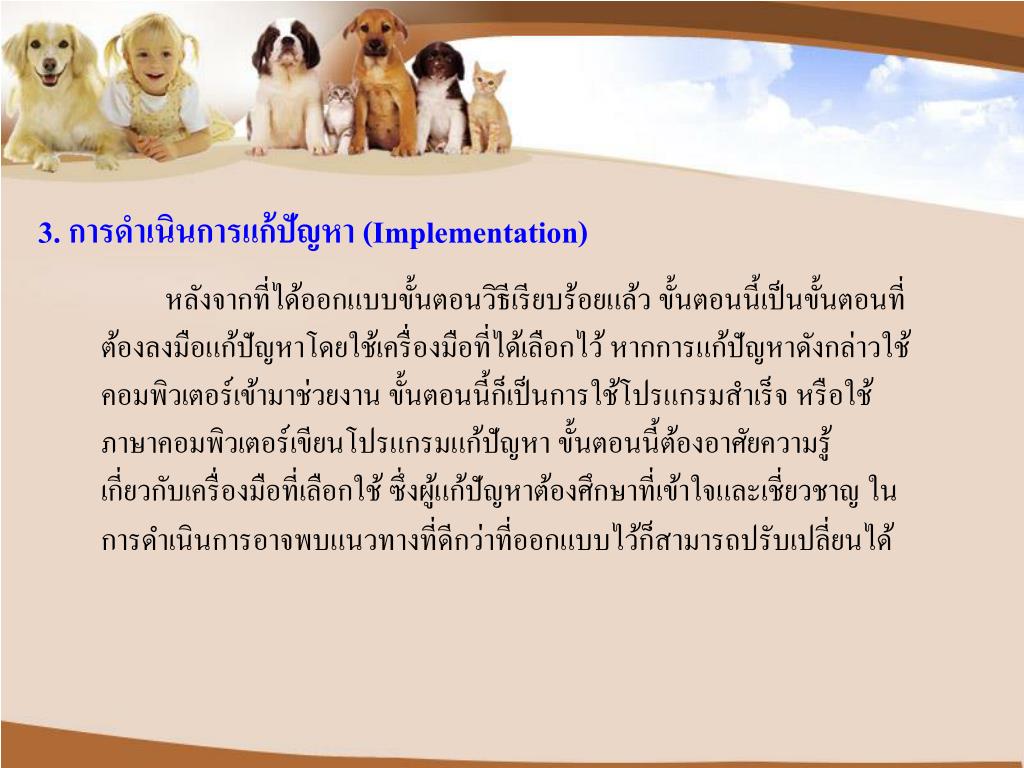 3. การดำเนินการแก้ปัญหา (Implementation)

หลังจากที่ได้ออกแบบขั้นตอนวิธีเรียบร้อยแล้ว ขั้นตอนนี้เป็นขั้นตอนที่ต้องลงมือแก้ปัญหาโดยใช้เครื่องมือที่ได้เลือกไว้ หากการแก้ปัญหาดังกล่าวใช้คอมพิวเตอร์เข้ามาช่วยงาน ขั้นตอนนี้ก็เป็นการใช้โปรแกรมสำเร็จ หรือใช้ภาษาคอมพิวเตอร์เขียนโปรแกรมแก้ปัญหา ขั้นตอนนี้ต้องอาศัยความรู้เกี่ยวกับเครื่องมือที่เลือกใช้ ซึ่งผู้แก้ปัญหาต้องศึกษาที่เข้าใจและเชี่ยวชาญ ในการดำเนินการอาจพบแนวทางที่ดีกว่าที่ออกแบบไว้ก็สามารถปรับเปลี่ยนได้